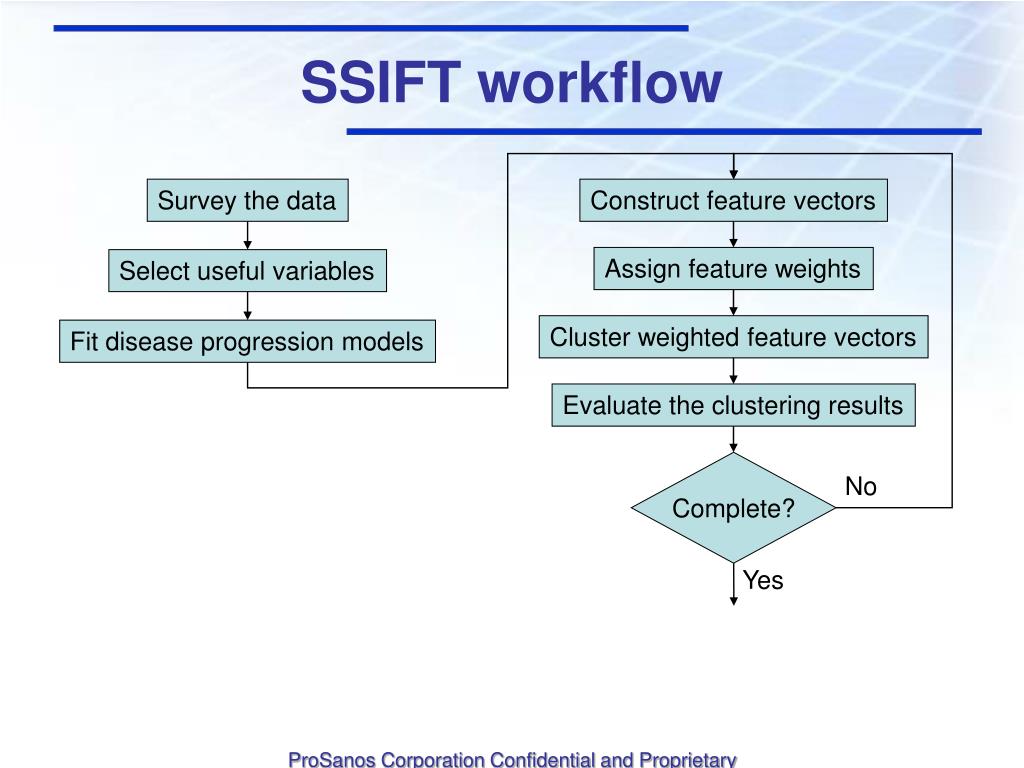 SSIFT workflow

Survey the data

Select useful variables

Fit disease progression models

Construct feature vectors

Assign feature weights

Cluster weighted feature vectors

Evaluate the clustering results

Complete?

No

Yes

ProSanos Corporation Confidential and Proprietary